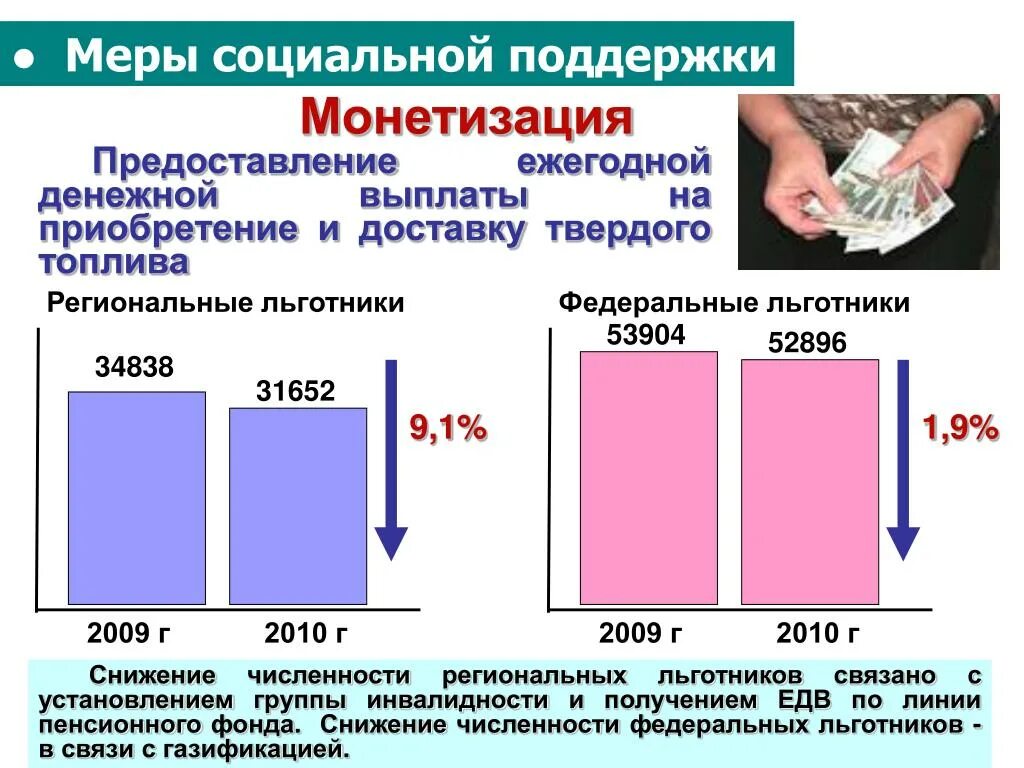 ● Меры социальной поддержки

Монетизация

Предоставление ежегодной денежной выплаты на приобретение и доставку твердого топлива

Региональные льготники

34838

31652

9,1%

2009 г

2010 г

Федеральные льготники

53904

52896

1,9%

2009 г

2010 г

Снижение численности региональных льготников связано с установлением группы инвалидности и получением ЕДВ по линии пенсионного фонда. Снижение численности федеральных льготников - в связи с газификацией.